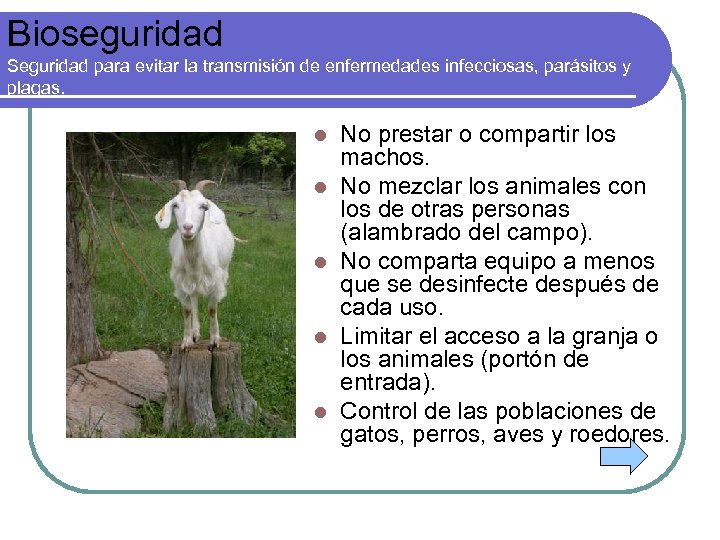 Bioseguridad
Seguridad para evitar la transmisión de enfermedades infecciosas, parásitos y plagas.

- No prestar o compartir los machos.
- No mezclar los animales con los de otras personas (alambrado del campo).
- No comparta equipo a menos que se desinfecte después de cada uso.
- Limitar el acceso a la granja o los animales (portón de entrada).
- Control de las poblaciones de gatos, perros, aves y roedores.